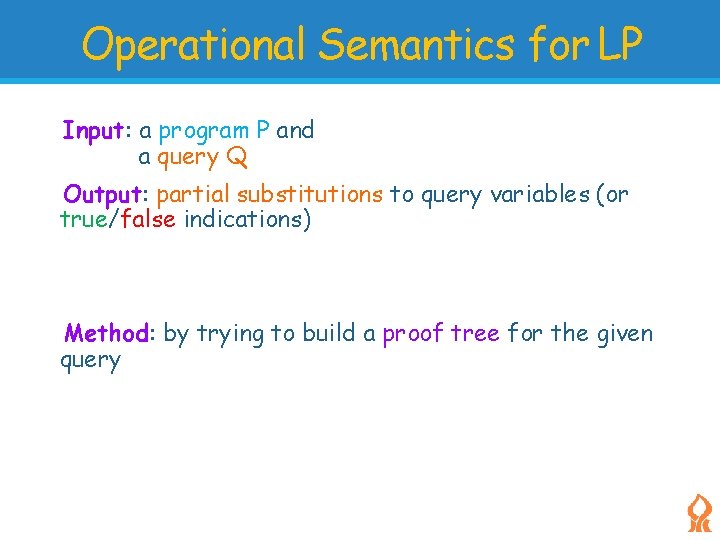 Operational Semantics for LP

Input: a program P and
a query Q

Output: partial substitutions to query variables (or true/false indications)

Method: by trying to build a proof tree for the given query